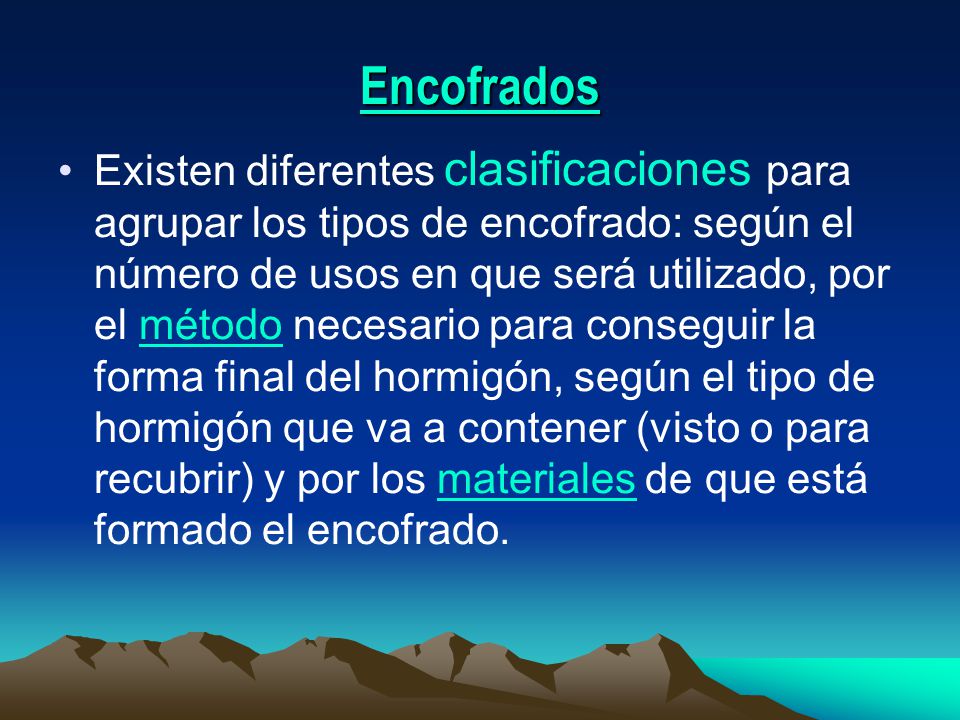 Encofrados

• Existen diferentes clasificaciones para agrupar los tipos de encofrado: según el número de usos en que será utilizado, por el método necesario para conseguir la forma final del hormigón, según el tipo de hormigón que va a contener (visto o para recubrir) y por los materiales de que está formado el encofrado.